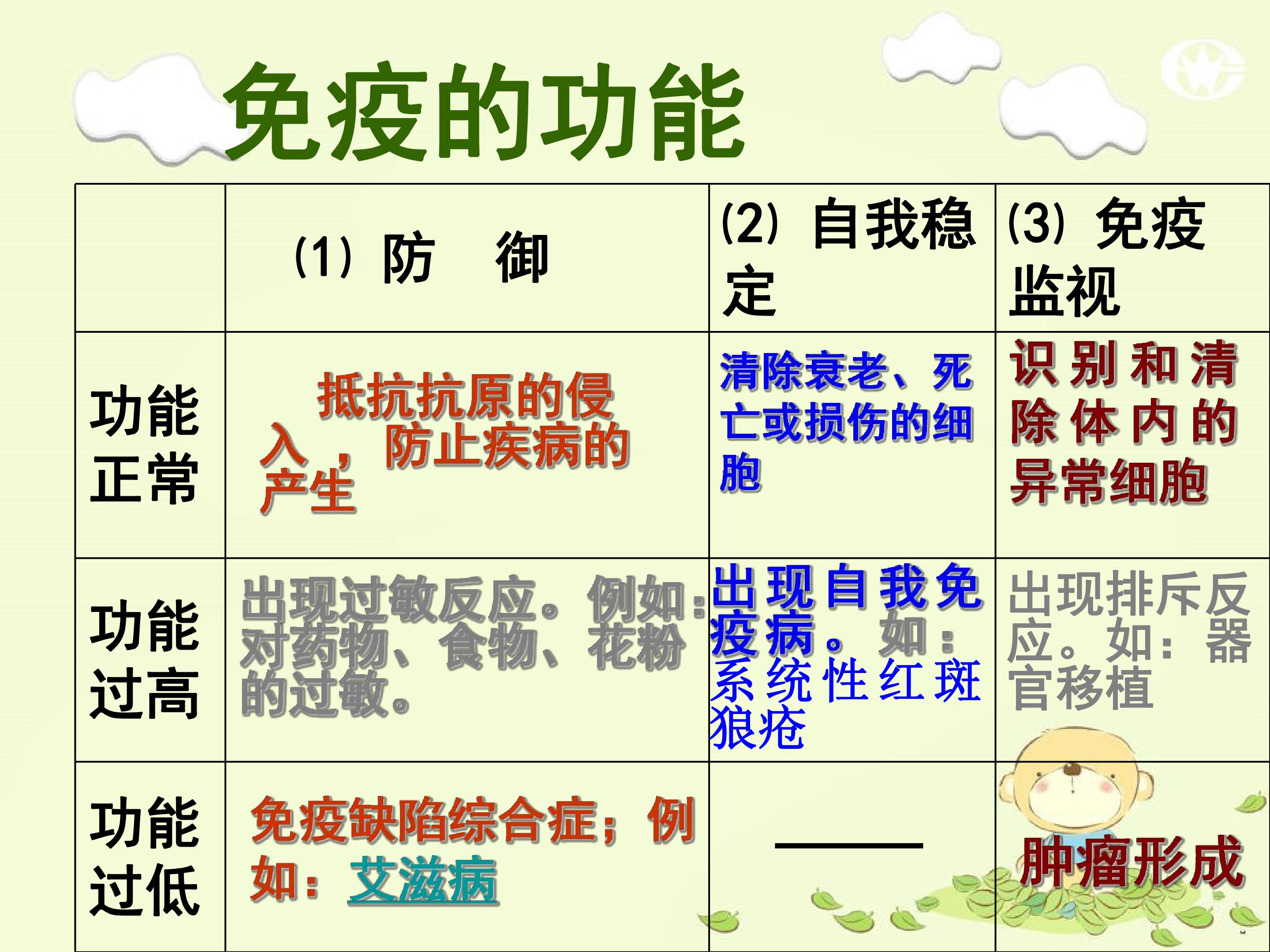 免疫的功能

|  | (1)防　御 | (2)自我稳定 | (3)免疫监视 |
|---|---|---|---|
| 功能正常 | 抵抗抗原的侵入，防止疾病的产生 | 清除衰老、死亡或损伤的细胞 | 识别和清除体内的异常细胞 |
| 功能过高 | 出现过敏反应。例如:对药物、食物、花粉的过敏。 | 出现自我免疫病。如:系统性红斑狼疮 | 出现排斥反应。如:器官移植 |
| 功能过低 | 免疫缺陷综合症;例如:艾滋病 | —— | 肿瘤形成 |